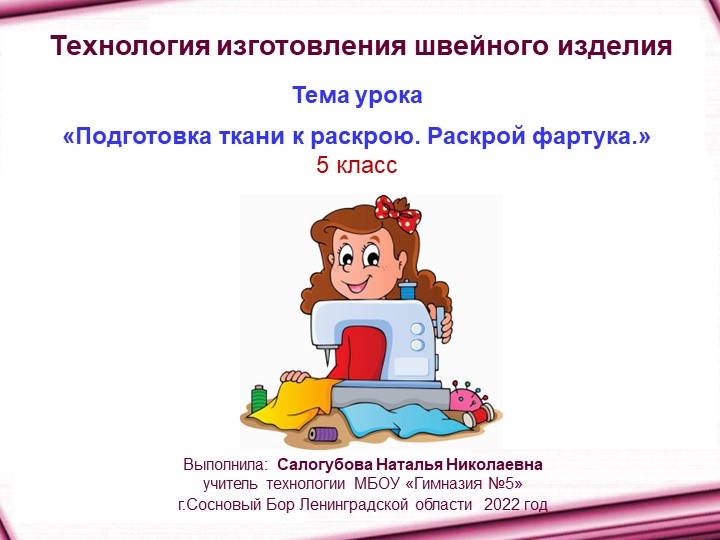 Технология изготовления швейного изделия

Тема урока

«Подготовка ткани к раскрою. Раскрой фартука.»
5 класс

Выполнила: Салогубова Наталья Николаевна
учитель технологии МБОУ «Гимназия №5»
г.Сосновый Бор Ленинградской области 2022 год